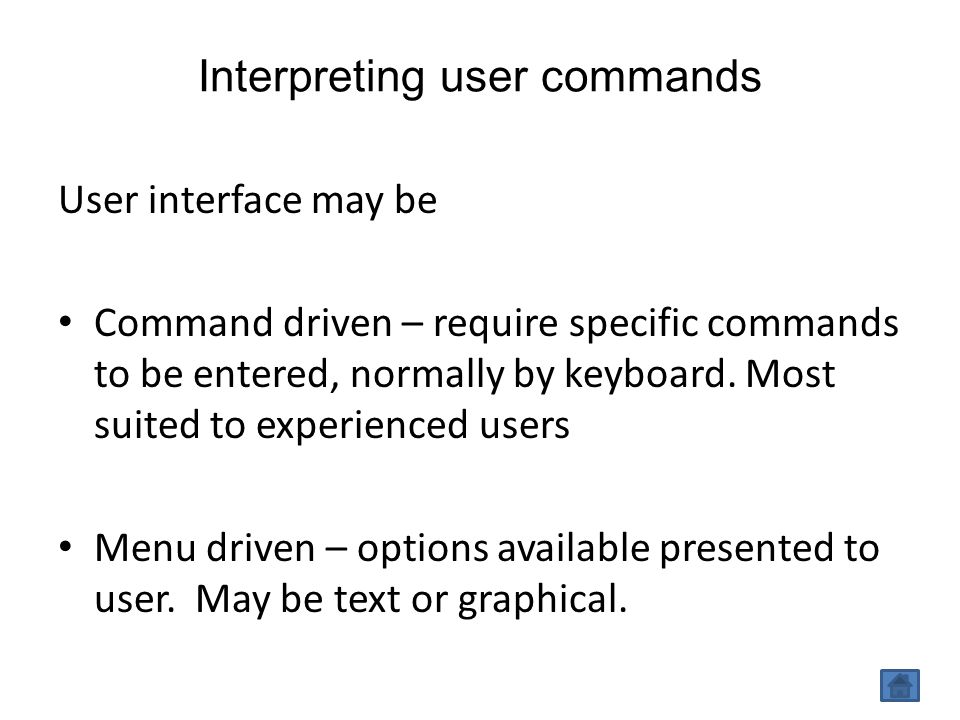 Interpreting user commands

User interface may be

• Command driven – require specific commands to be entered, normally by keyboard. Most suited to experienced users

• Menu driven – options available presented to user. May be text or graphical.